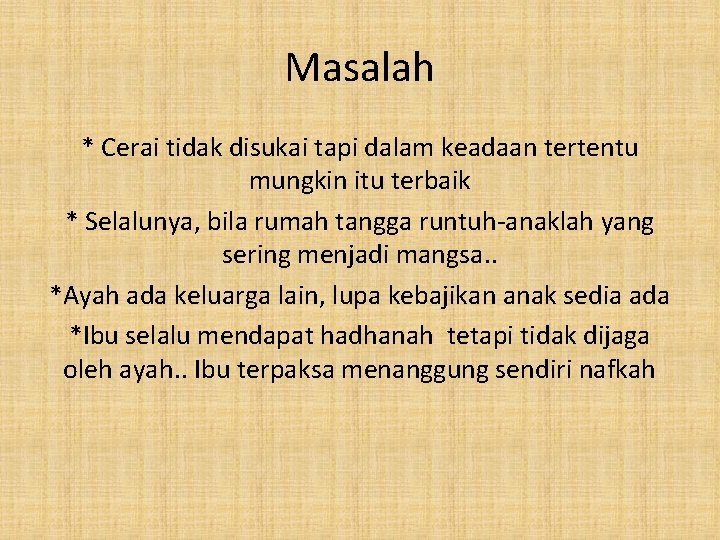 Masalah

* Cerai tidak disukai tapi dalam keadaan tertentu mungkin itu terbaik

* Selalunya, bila rumah tangga runtuh-anaklah yang sering menjadi mangsa..

*Ayah ada keluarga lain, lupa kebajikan anak sedia ada

*Ibu selalu mendapat hadhanah tetapi tidak dijaga oleh ayah.. Ibu terpaksa menanggung sendiri nafkah